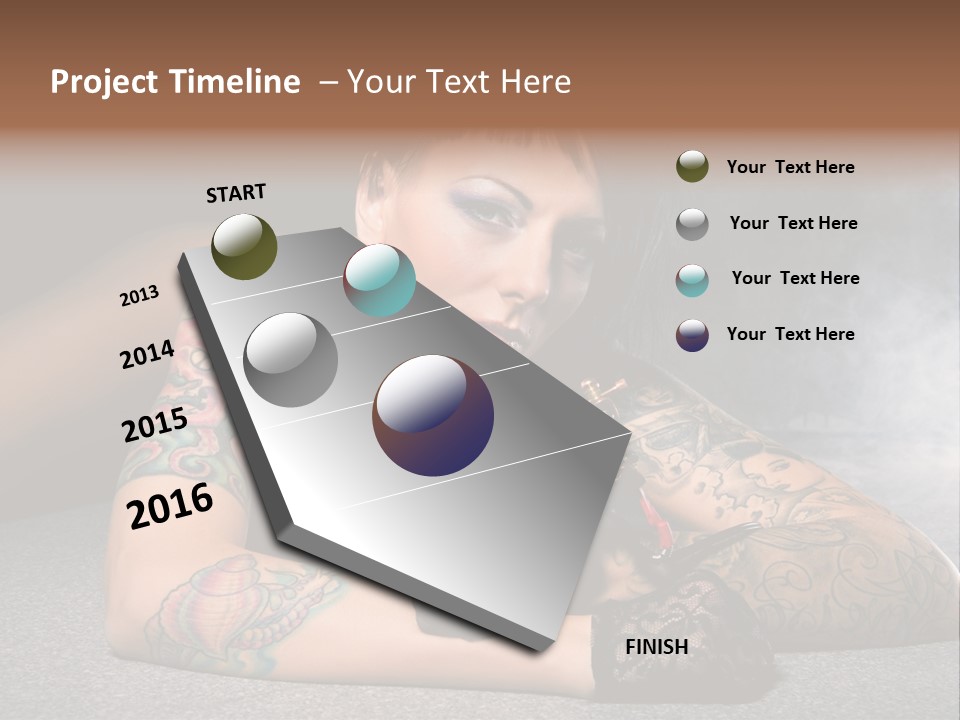 Project Timeline – Your Text Here

START

2013

2014

2015

2016

FINISH

Your Text Here

Your Text Here

Your Text Here

Your Text Here